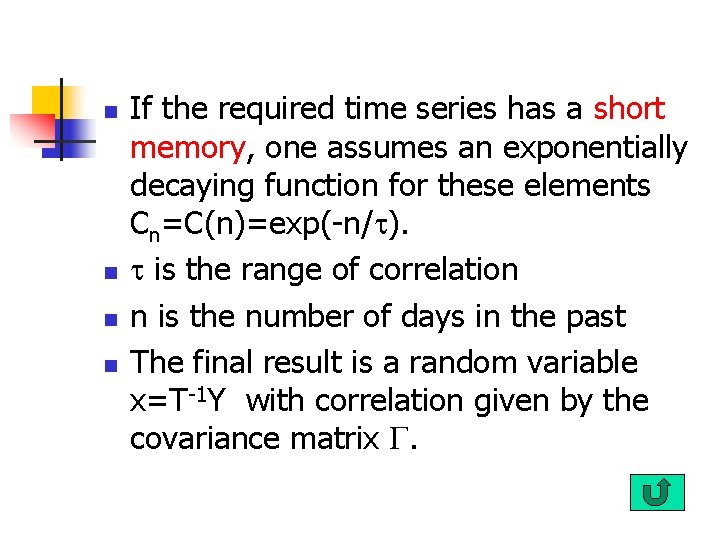 - If the required time series has a short memory, one assumes an exponentially decaying function for these elements $C_n=C(n)=\exp(-n/\tau)$.
- $\tau$ is the range of correlation
- n is the number of days in the past
- The final result is a random variable $x=T^{-1}Y$ with correlation given by the covariance matrix $\Gamma$.